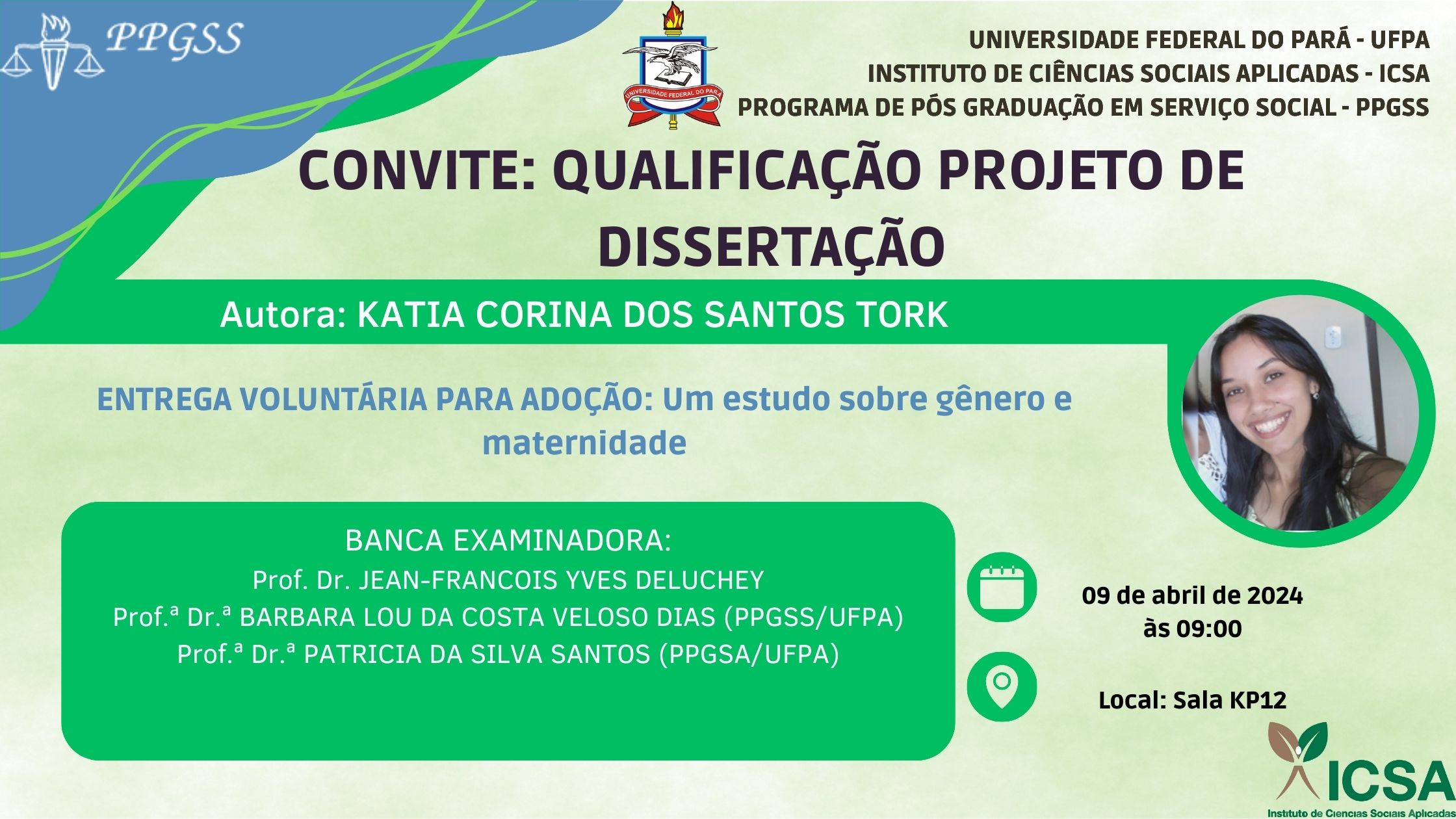 PPGSS

UNIVERSIDADE FEDERAL DO PARÁ

UNIVERSIDADE FEDERAL DO PARÁ - UFPA
INSTITUTO DE CIÊNCIAS SOCIAIS APLICADAS - ICSA
PROGRAMA DE PÓS GRADUAÇÃO EM SERVIÇO SOCIAL - PPGSS

CONVITE: QUALIFICAÇÃO PROJETO DE DISSERTAÇÃO

Autora: KATIA CORINA DOS SANTOS TORK

ENTREGA VOLUNTÁRIA PARA ADOÇÃO: Um estudo sobre gênero e maternidade

BANCA EXAMINADORA:
Prof. Dr. JEAN-FRANCOIS YVES DELUCHEY
Prof.ª Dr.ª BARBARA LOU DA COSTA VELOSO DIAS (PPGSS/UFPA)
Prof.ª Dr.ª PATRICIA DA SILVA SANTOS (PPGSA/UFPA)

09 de abril de 2024
às 09:00

Local: Sala KP12

ICSA
Instituto de Ciencias Sociais Aplicadas